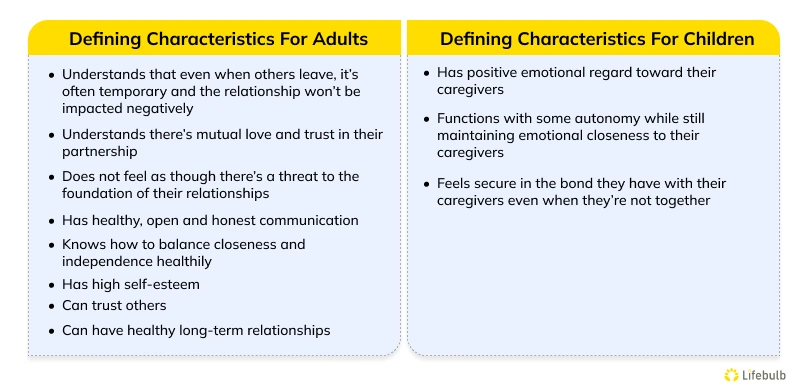 Defining Characteristics For Adults

- Understands that even when others leave, it's often temporary and the relationship won't be impacted negatively
- Understands there's mutual love and trust in their partnership
- Does not feel as though there's a threat to the foundation of their relationships
- Has healthy, open and honest communication
- Knows how to balance closeness and independence healthily
- Has high self-esteem
- Can trust others
- Can have healthy long-term relationships

Defining Characteristics For Children

- Has positive emotional regard toward their caregivers
- Functions with some autonomy while still maintaining emotional closeness to their caregivers
- Feels secure in the bond they have with their caregivers even when they're not together

Lifebulb